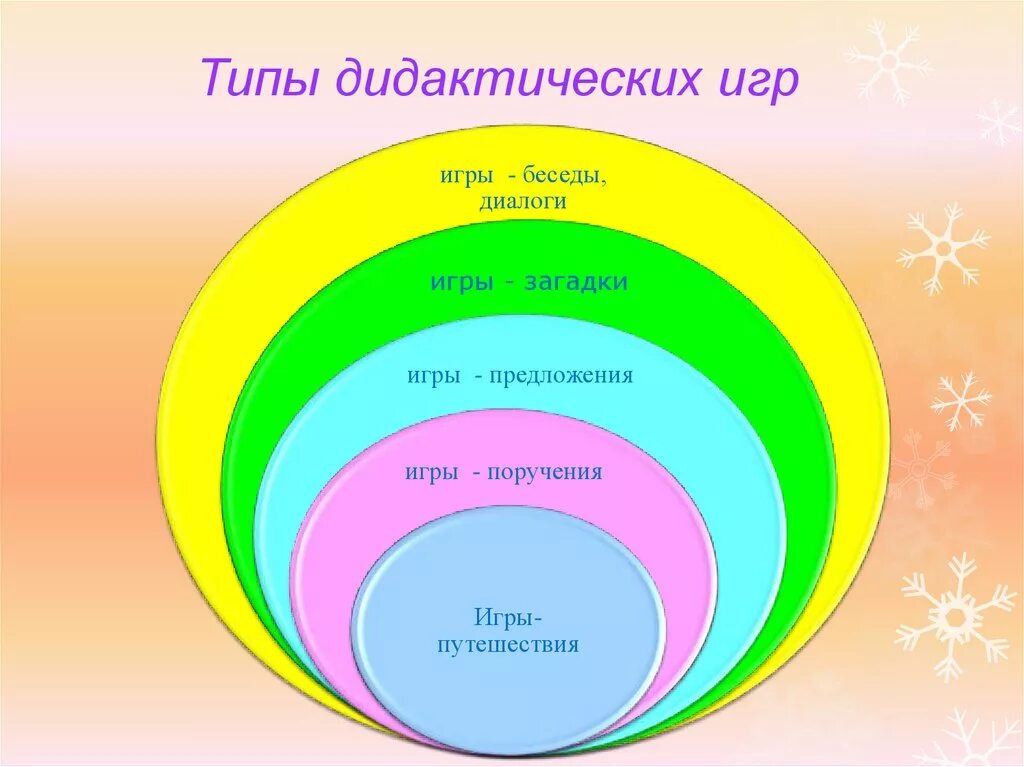 Типы дидактических игр

игры - беседы, диалоги

игры - загадки

игры - предложения

игры - поручения

Игры-путешествия